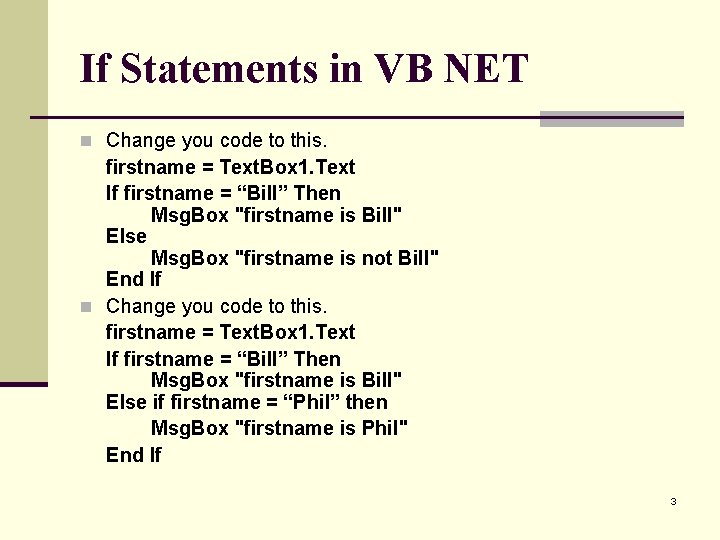 If Statements in VB NET

Change you code to this.
firstname = TextBox1.Text
If firstname = “Bill” Then
MsgBox "firstname is Bill"
Else
MsgBox "firstname is not Bill"
End If

Change you code to this.
firstname = TextBox1.Text
If firstname = “Bill” Then
MsgBox "firstname is Bill"
Else if firstname = “Phil” then
MsgBox "firstname is Phil"
End If

3